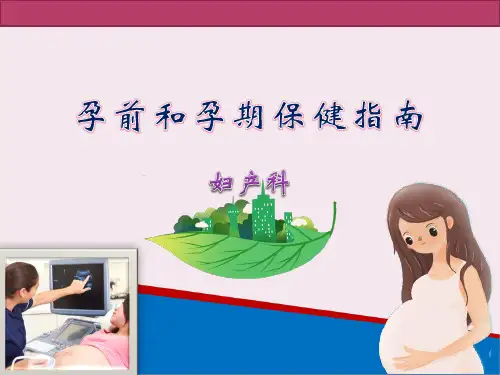 孕前和孕期保健指南

妇产科